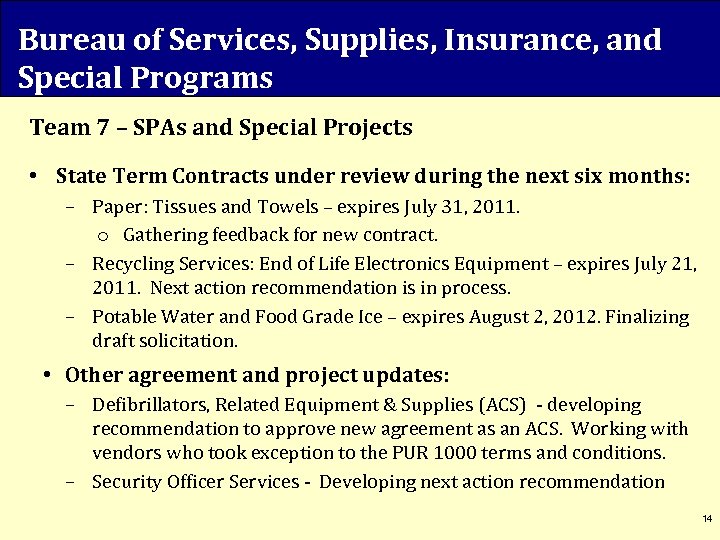 Bureau of Services, Supplies, Insurance, and Special Programs

Team 7 – SPAs and Special Projects

• State Term Contracts under review during the next six months:
– Paper: Tissues and Towels – expires July 31, 2011.
o Gathering feedback for new contract.
– Recycling Services: End of Life Electronics Equipment – expires July 21, 2011. Next action recommendation is in process.
– Potable Water and Food Grade Ice – expires August 2, 2012. Finalizing draft solicitation.

• Other agreement and project updates:
– Defibrillators, Related Equipment & Supplies (ACS) - developing recommendation to approve new agreement as an ACS. Working with vendors who took exception to the PUR 1000 terms and conditions.
– Security Officer Services - Developing next action recommendation

14